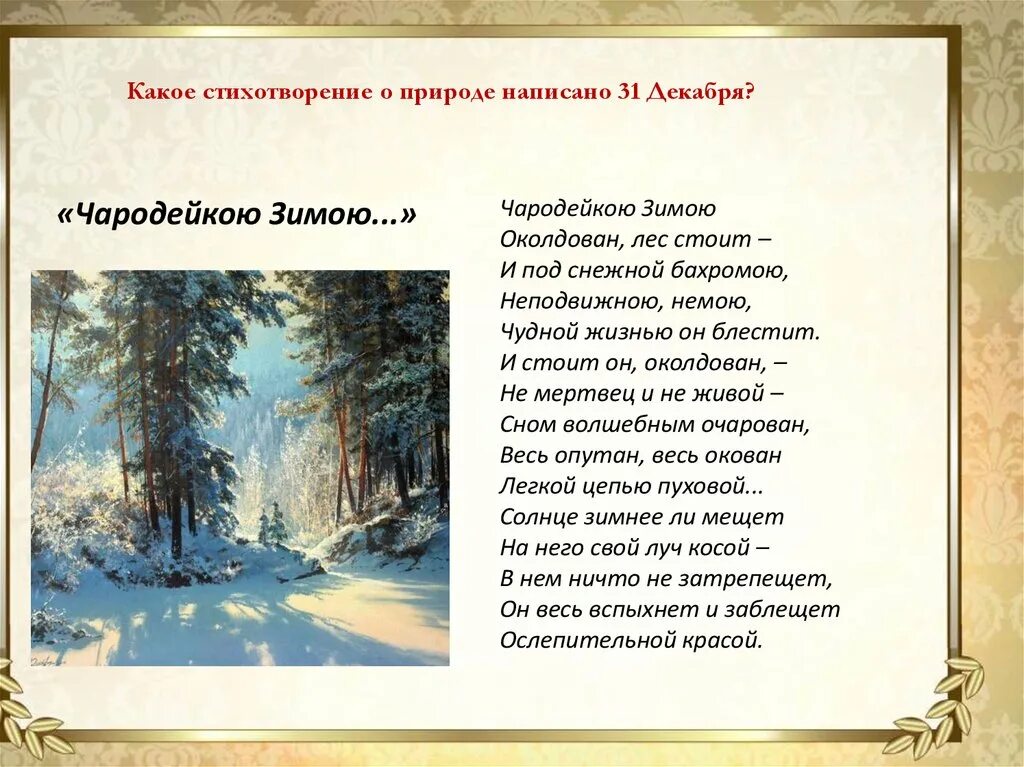 Какое стихотворение о природе написано 31 Декабря?

«Чародейкою Зимою...»

Чародейкою Зимою
Околдован, лес стоит –
И под снежной бахромою,
Неподвижною, немою,
Чудной жизнью он блестит.
И стоит он, околдован, –
Не мертвец и не живой –
Сном волшебным очарован,
Весь опутан, весь окован
Легкой цепью пуховой...
Солнце зимнее ли мещет
На него свой луч косой –
В нем ничто не затрепещет,
Он весь вспыхнет и заблещет
Ослепительной красой.